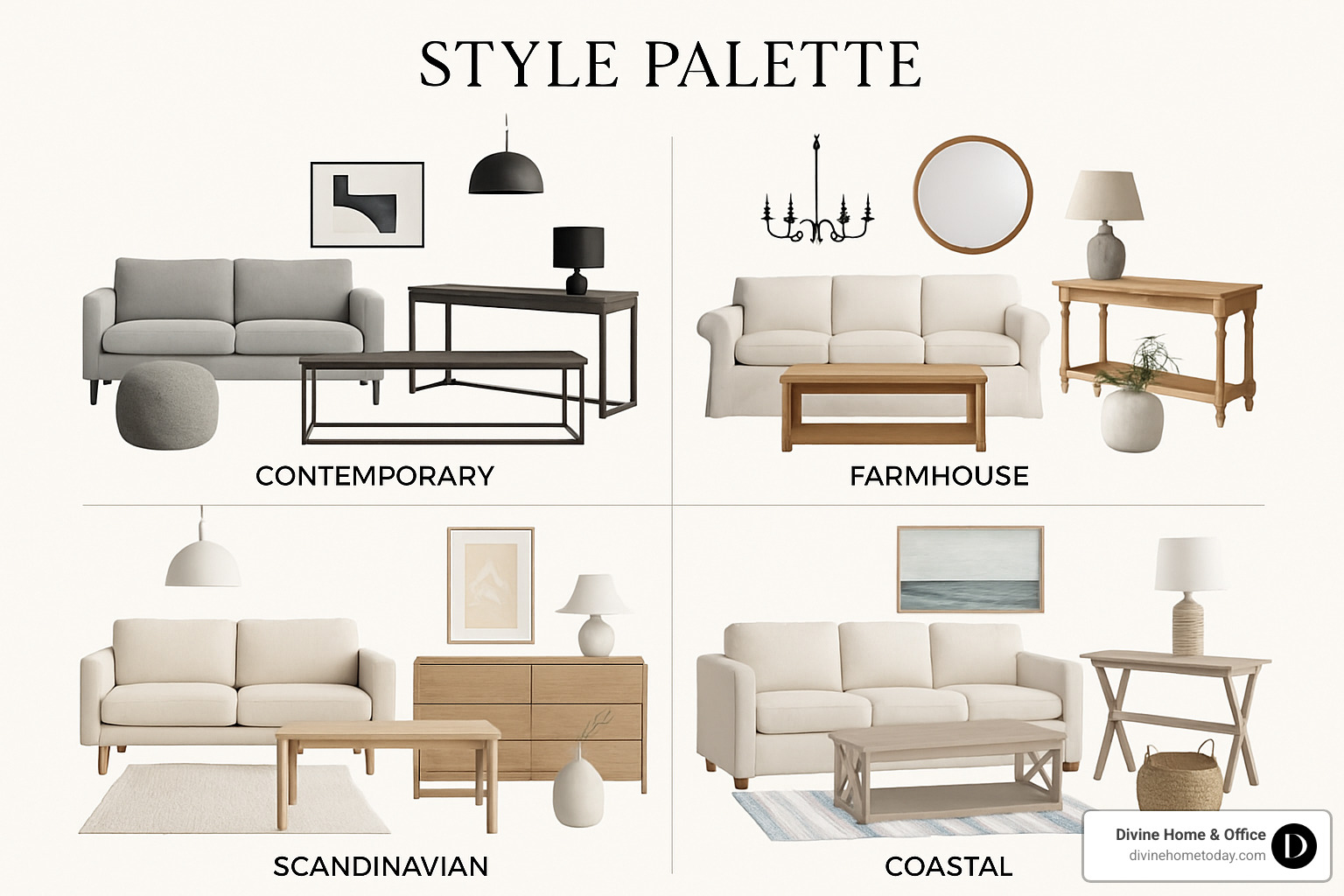 STYLE PALETTE

CONTEMPORARY

FARMHOUSE

SCANDINAVIAN

COASTAL

Divine Home & Office
divinehometoday.com
D